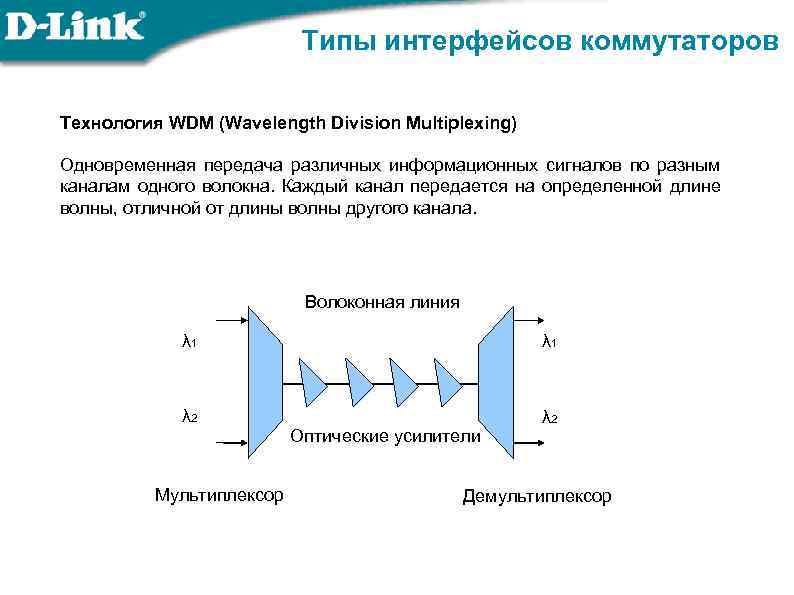 D-Link

Типы интерфейсов коммутаторов

Технология WDM (Wavelength Division Multiplexing)

Одновременная передача различных информационных сигналов по разным каналам одного волокна. Каждый канал передается на определенной длине волны, отличной от длины волны другого канала.

Волоконная линия

$\lambda_1$

$\lambda_1$

$\lambda_2$

$\lambda_2$

Оптические усилители

Мультиплексор

Демультиплексор